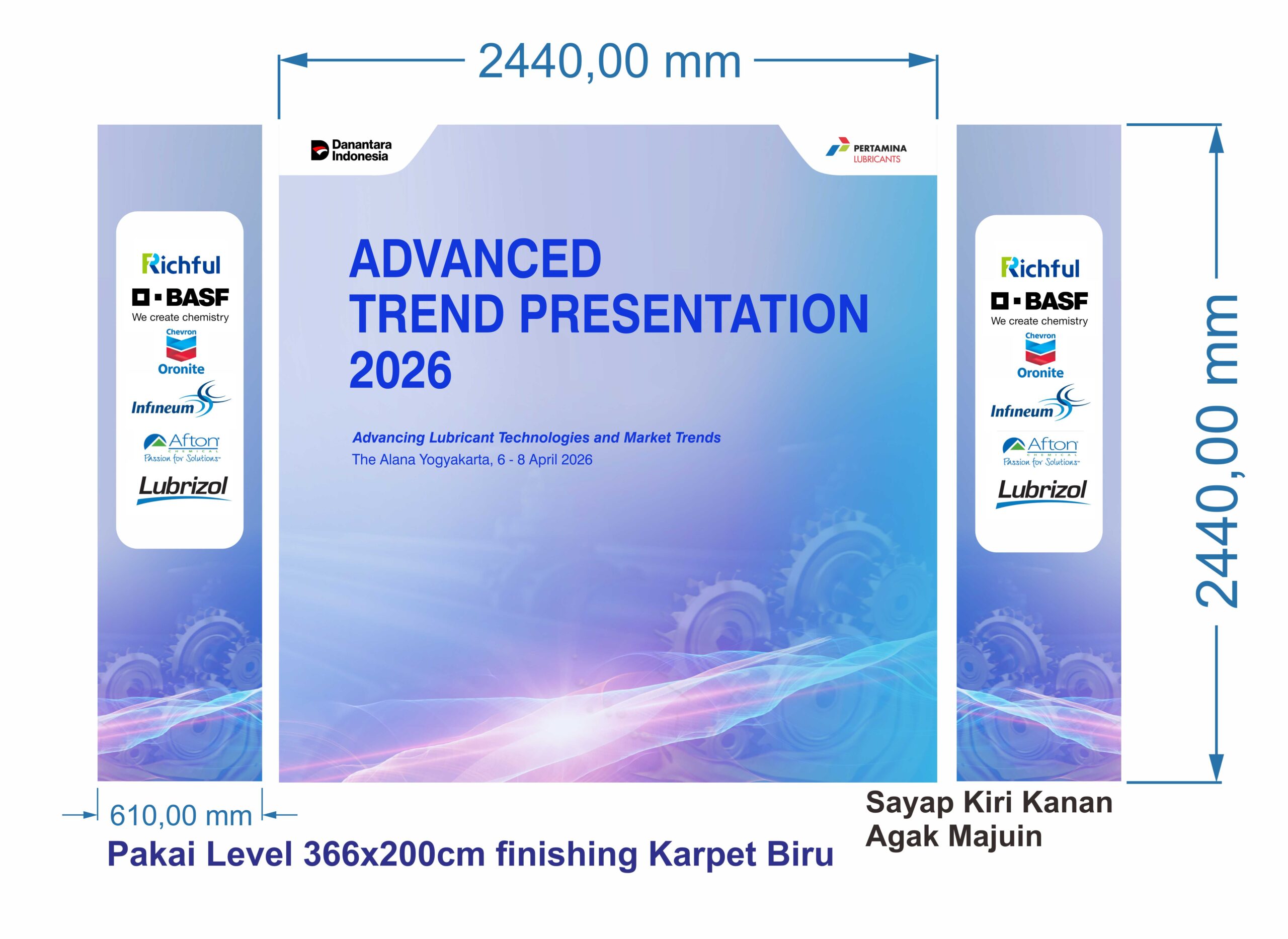 2440,00 mm

Richful
BASF
We create chemistry
Chevron
Oronite
Infineum
Afton
CHEMICAL
Passion for Solutions
Lubrizol

Danantara Indonesia

PERTAMINA
LUBRICANTS

ADVANCED
TREND PRESENTATION
2026

Advancing Lubricant Technologies and Market Trends
The Alana Yogyakarta, 6 - 8 April 2026

Richful
BASF
We create chemistry
Chevron
Oronite
Infineum
Afton
CHEMICAL
Passion for Solutions
Lubrizol

2440,00 mm

610,00 mm

Pakai Level 366x200cm finishing Karpet Biru

Sayap Kiri Kanan
Agak Majuin